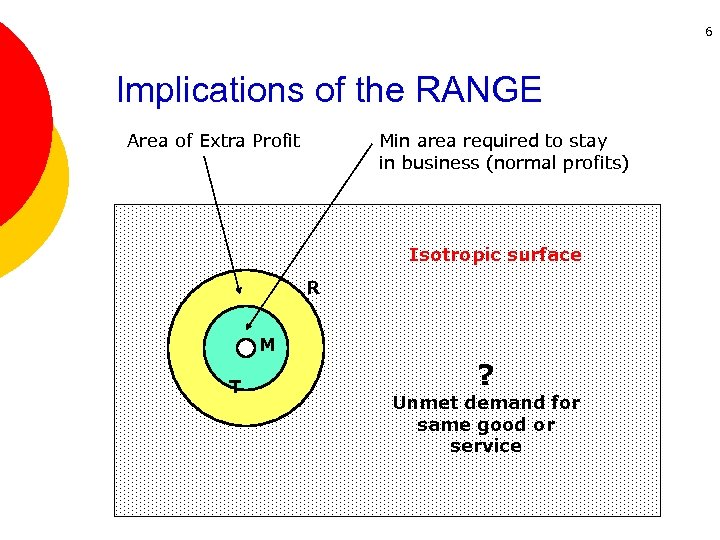 6

Implications of the RANGE

Area of Extra Profit

Min area required to stay in business (normal profits)

Isotropic surface

R

M

T

?
Unmet demand for same good or service